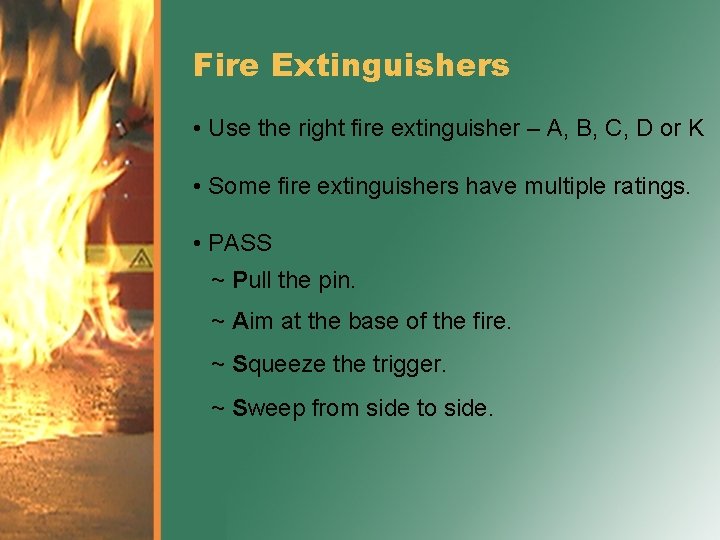 Fire Extinguishers

• Use the right fire extinguisher – A, B, C, D or K

• Some fire extinguishers have multiple ratings.

• PASS

~ Pull the pin.

~ Aim at the base of the fire.

~ Squeeze the trigger.

~ Sweep from side to side.